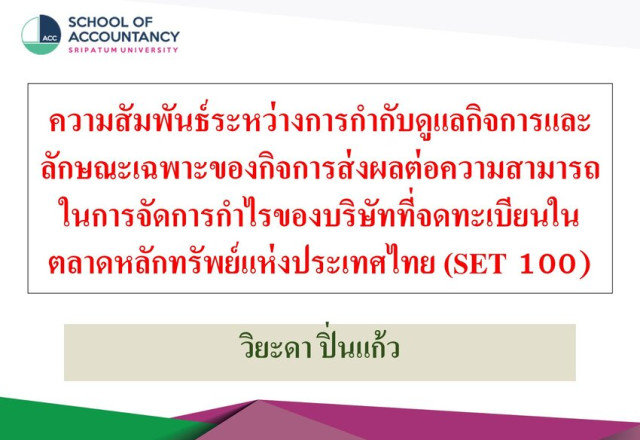 ACC
SCHOOL OF ACCOUNTANCY
SRIPATUM UNIVERSITY

ความสัมพันธ์ระหว่างการกำกับดูแลกิจการและลักษณะเฉพาะของกิจการส่งผลต่อความสามารถในการจัดการกำไรของบริษัทที่จดทะเบียนในตลาดหลักทรัพย์แห่งประเทศไทย (SET 100)

วิยะดา ปิ่นแก้ว